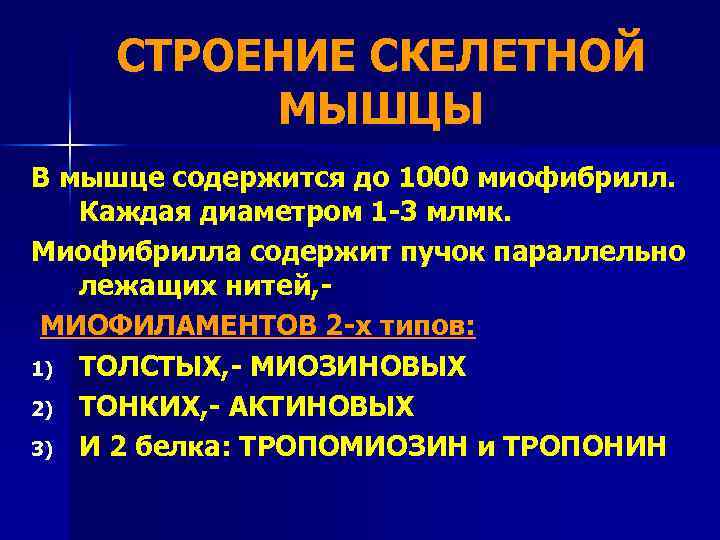 СТРОЕНИЕ СКЕЛЕТНОЙ МЫШЦЫ

В мышце содержится до 1000 миофибрилл. Каждая диаметром 1-3 млмк.

Миофибрилла содержит пучок параллельно лежащих нитей,-

МИОФИЛАМЕНТОВ 2-х типов:

1) ТОЛСТЫХ,- МИОЗИНОВЫХ

2) ТОНКИХ,- АКТИНОВЫХ

3) И 2 белка: ТРОПОМИОЗИН и ТРОПОНИН